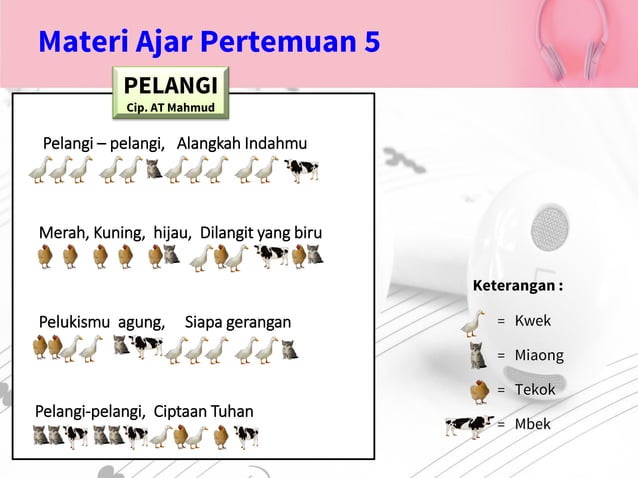 Materi Ajar Pertemuan 5

PELANGI
Cip. AT Mahmud

Pelangi – pelangi, Alangkah Indahmu

Merah, Kuning, hijau, Dilangit yang biru

Pelukismu agung, Siapa gerangan

Pelangi-pelangi, Ciptaan Tuhan

Keterangan :
= Kwek
= Miaong
= Tekok
= Mbek